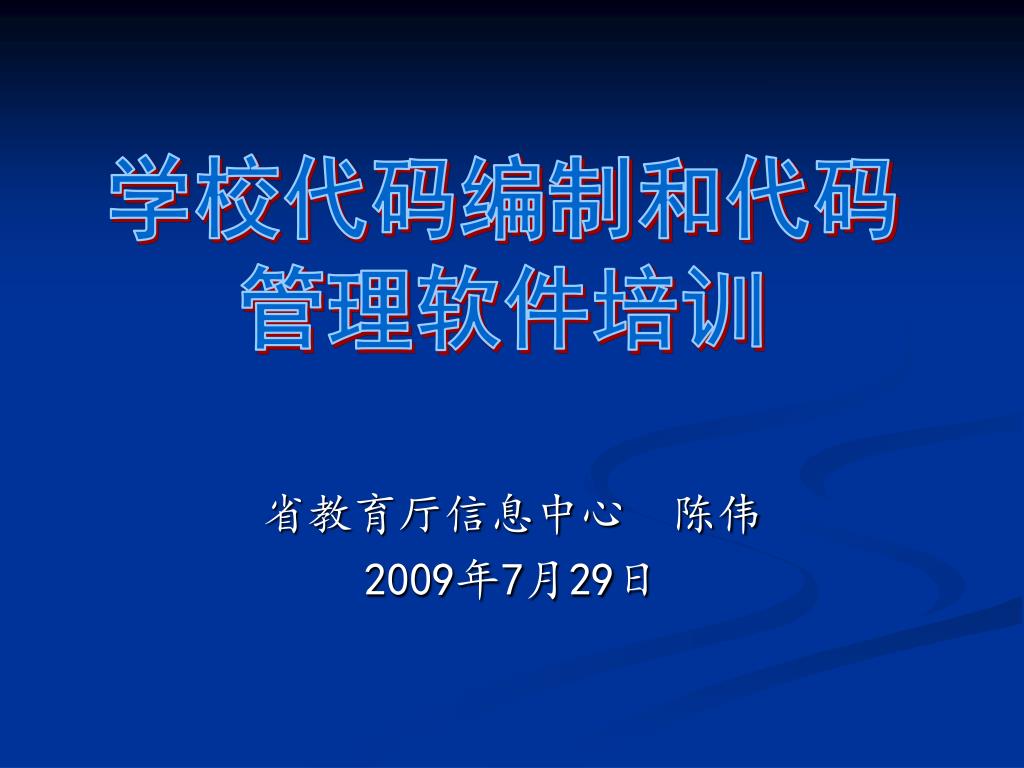 学校代码编制和代码管理软件培训

省教育厅信息中心　陈伟
2009年7月29日